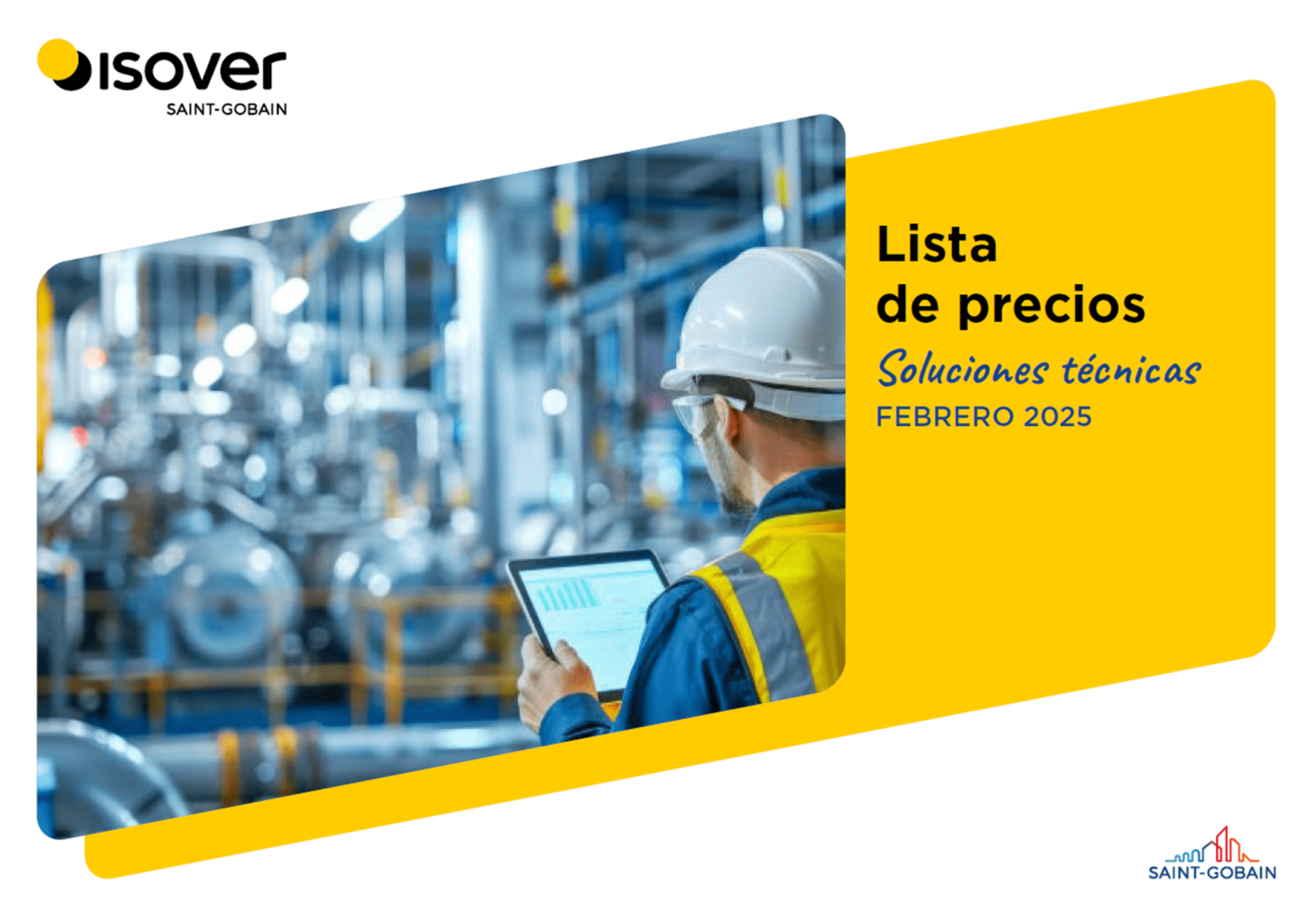 isover
SAINT-GOBAIN

Lista de precios

Soluciones técnicas

FEBRERO 2025

SAINT-GOBAIN